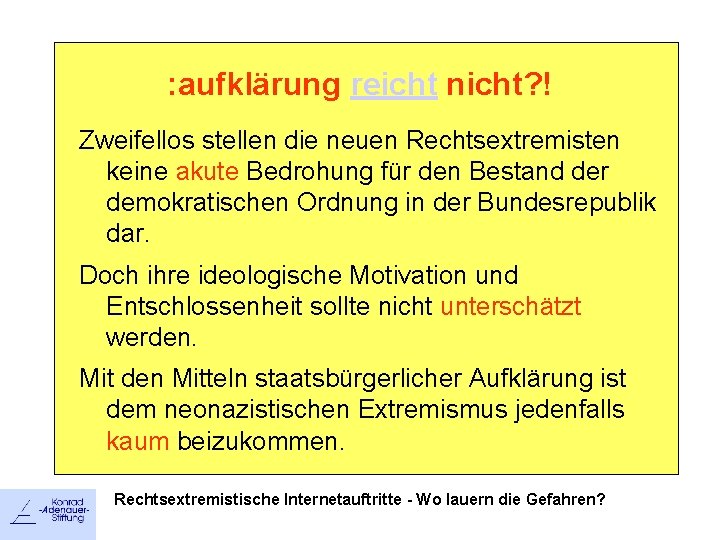 :aufklärung reicht nicht?!

Zweifellos stellen die neuen Rechtsextremisten keine akute Bedrohung für den Bestand der demokratischen Ordnung in der Bundesrepublik dar.

Doch ihre ideologische Motivation und Entschlossenheit sollte nicht unterschätzt werden.

Mit den Mitteln staatsbürgerlicher Aufklärung ist dem neonazistischen Extremismus jedenfalls kaum beizukommen.

Konrad -Adenauer- Stiftung

Rechtsextremistische Internetauftritte - Wo lauern die Gefahren?